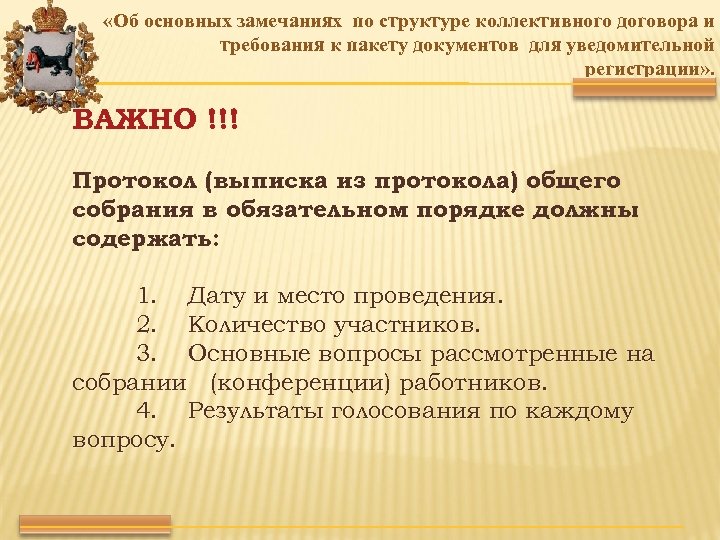 «Об основных замечаниях по структуре коллективного договора и требования к пакету документов для уведомительной регистрации».

ВАЖНО !!!

Протокол (выписка из протокола) общего собрания в обязательном порядке должны содержать:

1. Дату и место проведения.
2. Количество участников.
3. Основные вопросы рассмотренные на собрании (конференции) работников.
4. Результаты голосования по каждому вопросу.